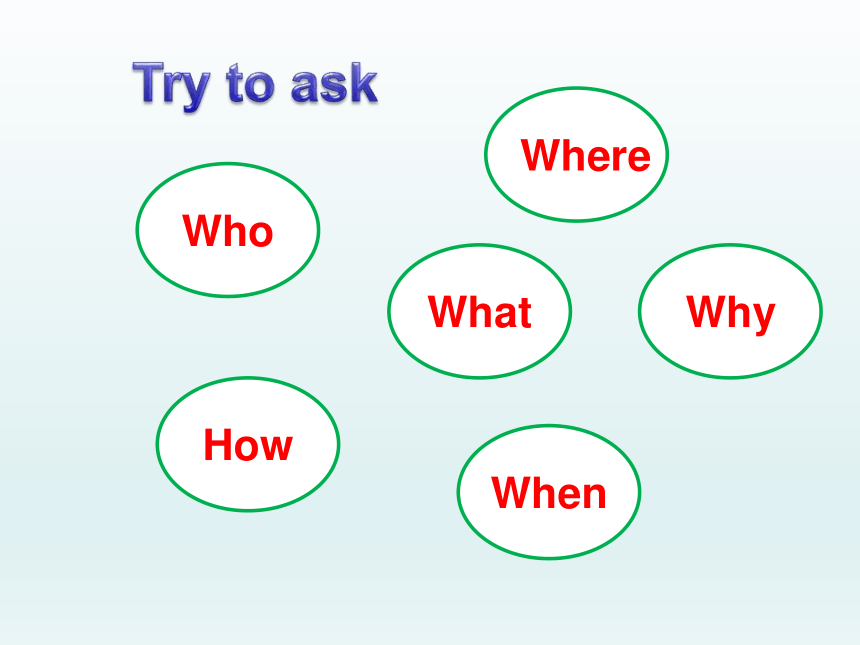 Try to ask

Where

Who

What

Why

How

When